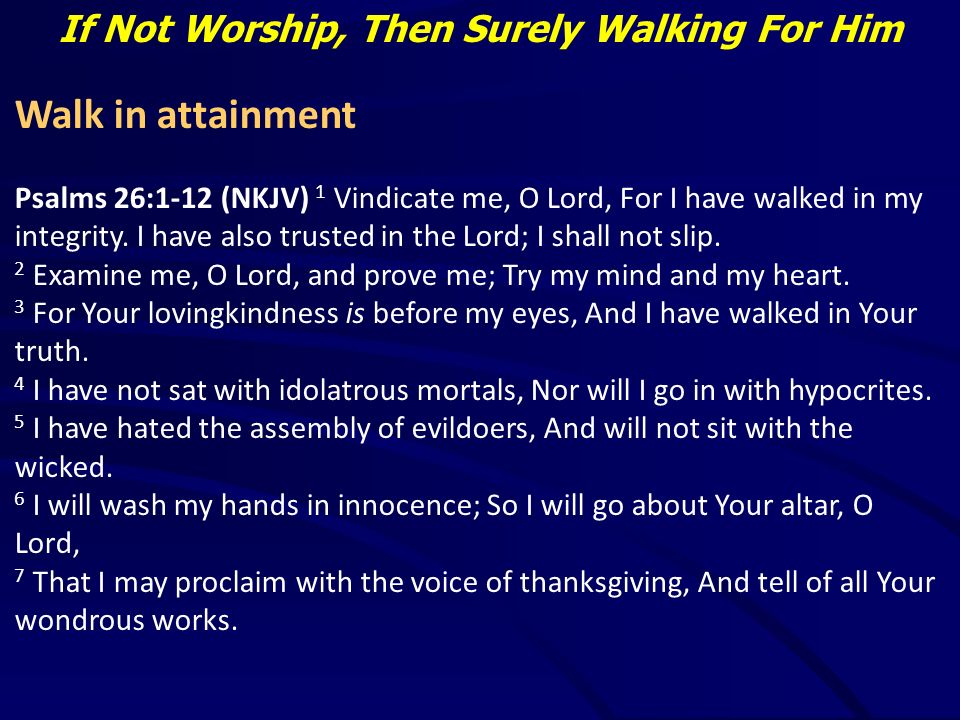 If Not Worship, Then Surely Walking For Him

Walk in attainment

Psalms 26:1-12 (NKJV) $^1$ Vindicate me, O Lord, For I have walked in my integrity. I have also trusted in the Lord; I shall not slip.
$^2$ Examine me, O Lord, and prove me; Try my mind and my heart.
$^3$ For Your lovingkindness is before my eyes, And I have walked in Your truth.
$^4$ I have not sat with idolatrous mortals, Nor will I go in with hypocrites.
$^5$ I have hated the assembly of evildoers, And will not sit with the wicked.
$^6$ I will wash my hands in innocence; So I will go about Your altar, O Lord,
$^7$ That I may proclaim with the voice of thanksgiving, And tell of all Your wondrous works.